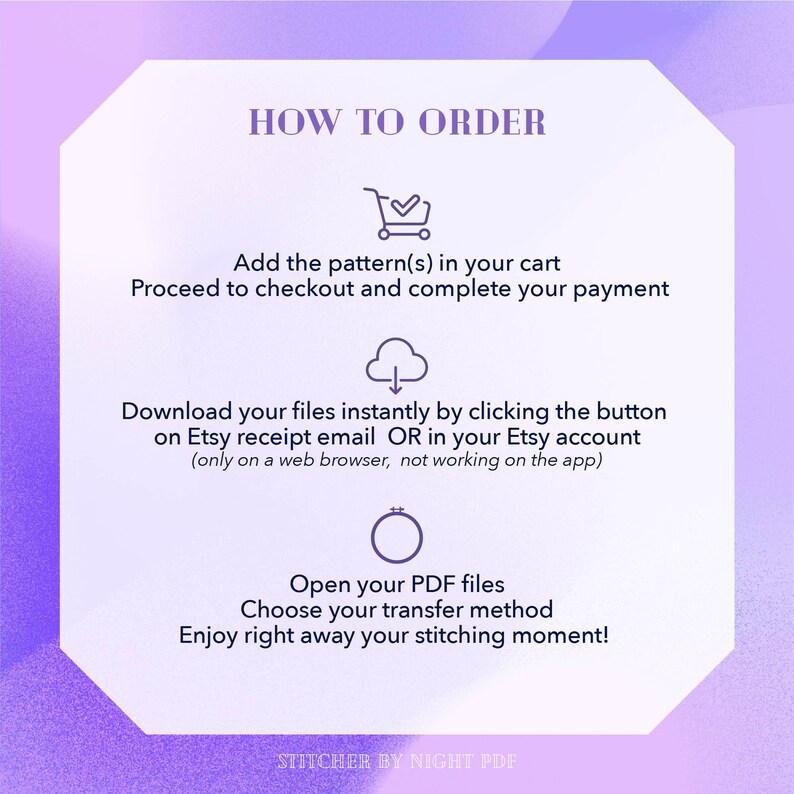 HOW TO ORDER

Add the pattern(s) in your cart
Proceed to checkout and complete your payment

Download your files instantly by clicking the button on Etsy receipt email OR in your Etsy account
(only on a web browser, not working on the app)

Open your PDF files
Choose your transfer method
Enjoy right away your stitching moment!

STITCHER BY NIGHT PDF